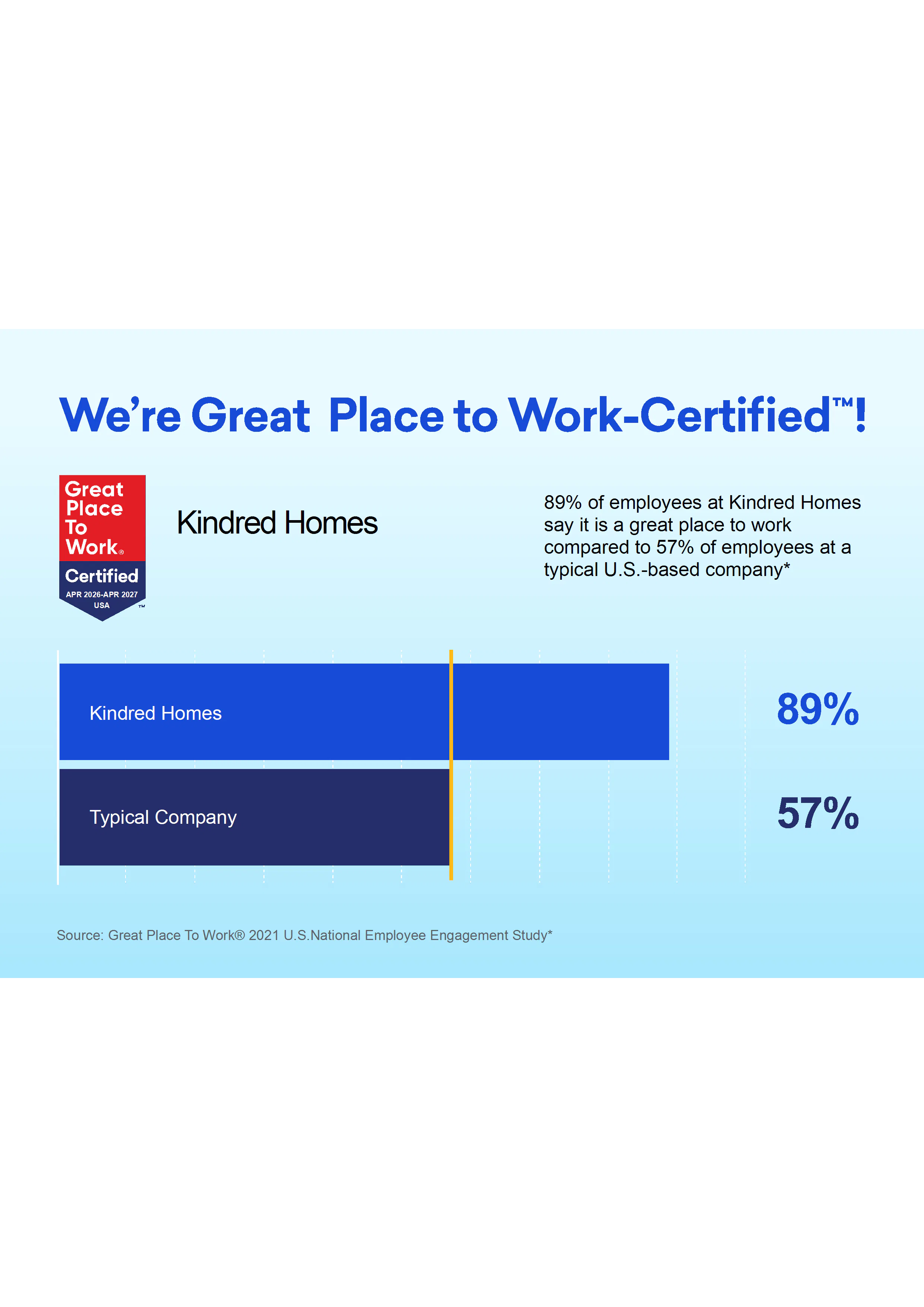 We're Great Place to Work-Certified™!

Great Place To Work®
Certified
APR 2026-APR 2027
USA
™

Kindred Homes

89% of employees at Kindred Homes say it is a great place to work compared to 57% of employees at a typical U.S.-based company*

Kindred Homes
89%

Typical Company
57%

Source: Great Place To Work® 2021 U.S.National Employee Engagement Study*